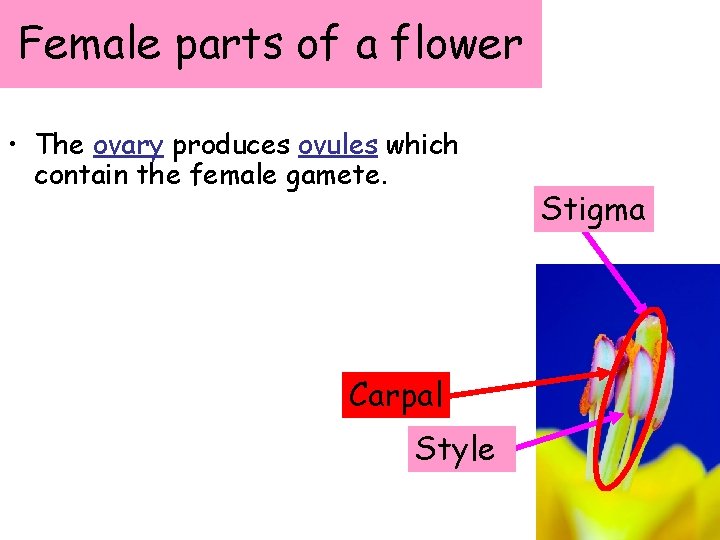 Female parts of a flower

• The ovary produces ovules which contain the female gamete.

Stigma

Carpal

Style